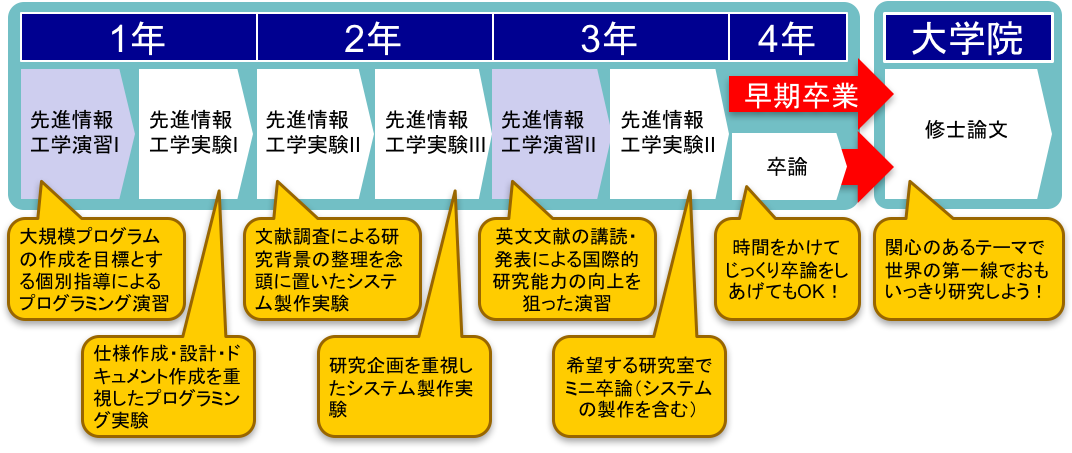 1年

2年

3年

4年

大学院

先進情報工学演習I

先進情報工学実験I

先進情報工学実験II

先進情報工学実験III

先進情報工学演習II

先進情報工学実験II

早期卒業

卒論

修士論文

大規模プログラムの作成を目標とする個別指導によるプログラミング演習

仕様作成・設計・ドキュメント作成を重視したプログラミング実験

文献調査による研究背景の整理を念頭に置いたシステム製作実験

研究企画を重視したシステム製作実験

英文文献の講読・発表による国際的研究能力の向上を狙った演習

希望する研究室でミニ卒論（システムの製作を含む）

時間をかけてじっくり卒論をしあげてもOK！

関心のあるテーマで世界の第一線でおもいっきり研究しよう！